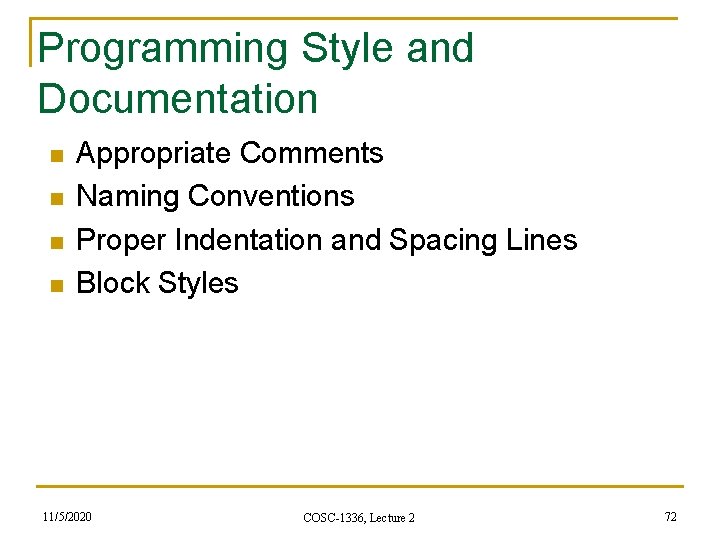 Programming Style and Documentation

- Appropriate Comments
- Naming Conventions
- Proper Indentation and Spacing Lines
- Block Styles

11/5/2020

COSC-1336, Lecture 2

72